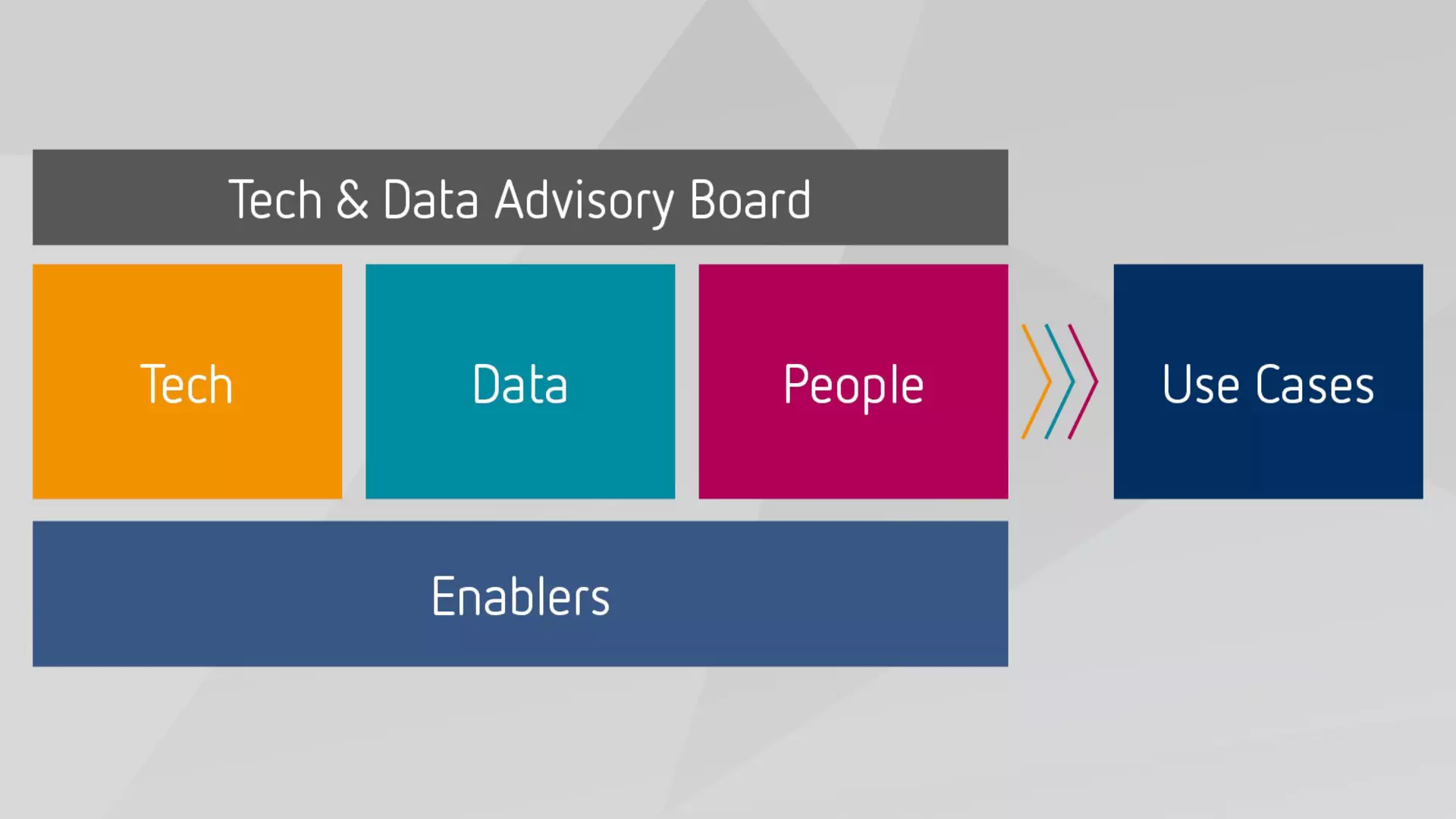 Tech & Data Advisory Board

Tech

Data

People

Use Cases

Enablers